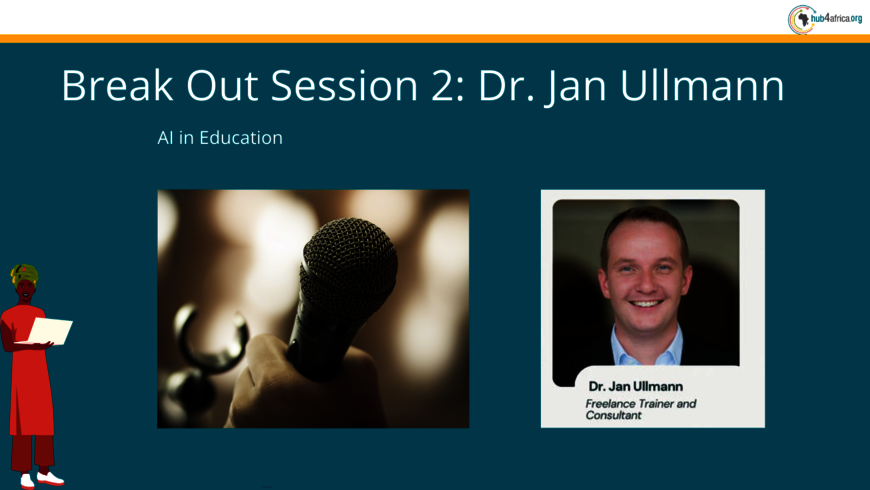 hub4africa.org

Break Out Session 2: Dr. Jan Ullmann

AI in Education

Dr. Jan Ullmann
Freelance Trainer and Consultant